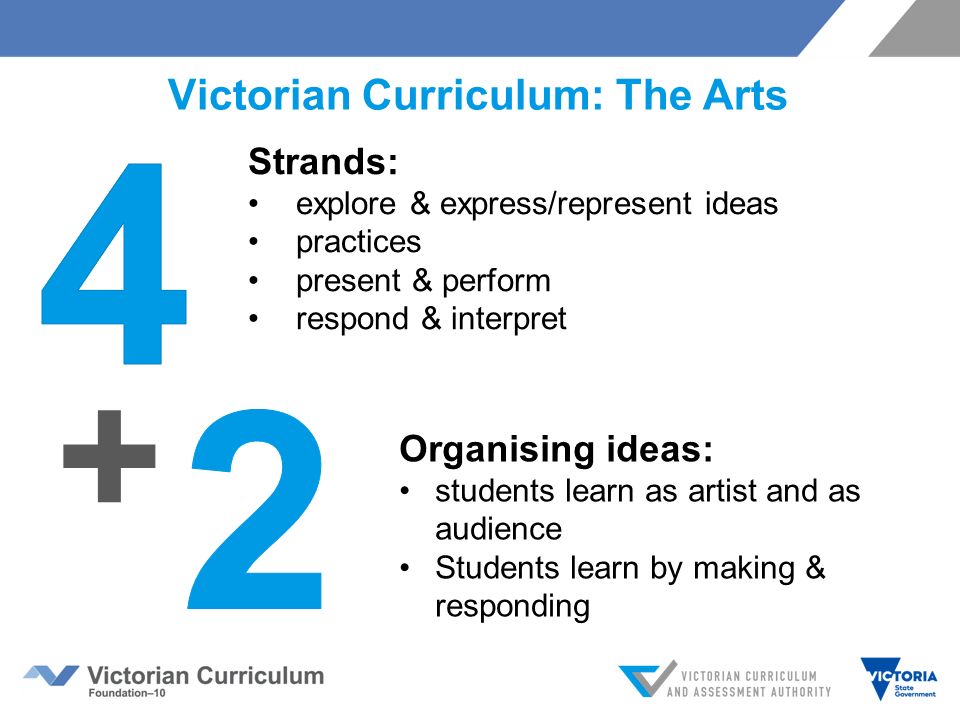 Victorian Curriculum: The Arts

4

Strands:
• explore & express/represent ideas
• practices
• present & perform
• respond & interpret

+2

Organising ideas:
• students learn as artist and as audience
• Students learn by making & responding

Victorian Curriculum
Foundation–10

VICTORIAN CURRICULUM AND ASSESSMENT AUTHORITY

VICTORIA
State Government